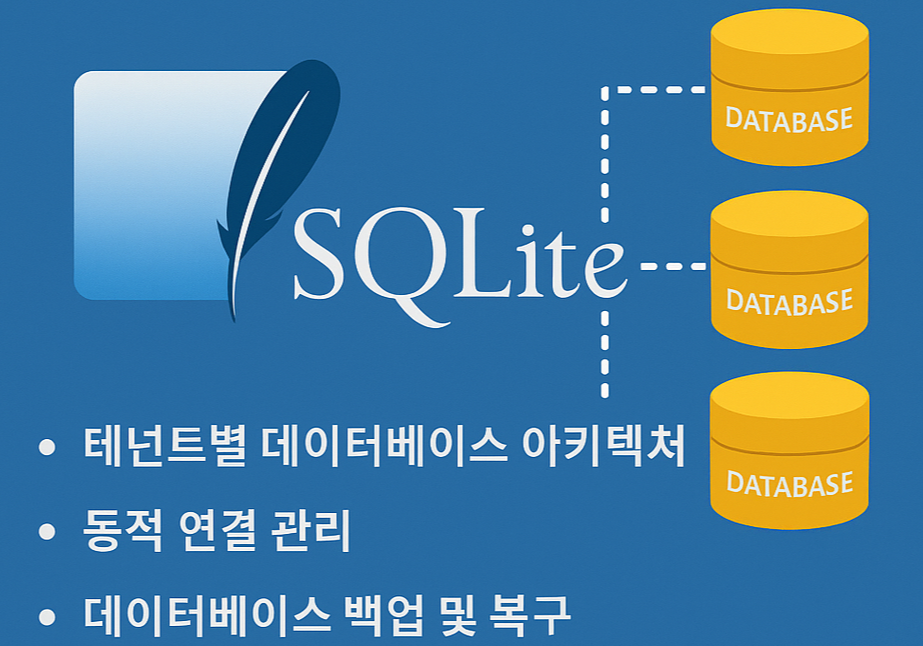 SQLite

DATABASE

DATABASE

DATABASE

• 테넌트별 데이터베이스 아키텍처

• 동적 연결 관리

• 데이터베이스 백업 및 복구